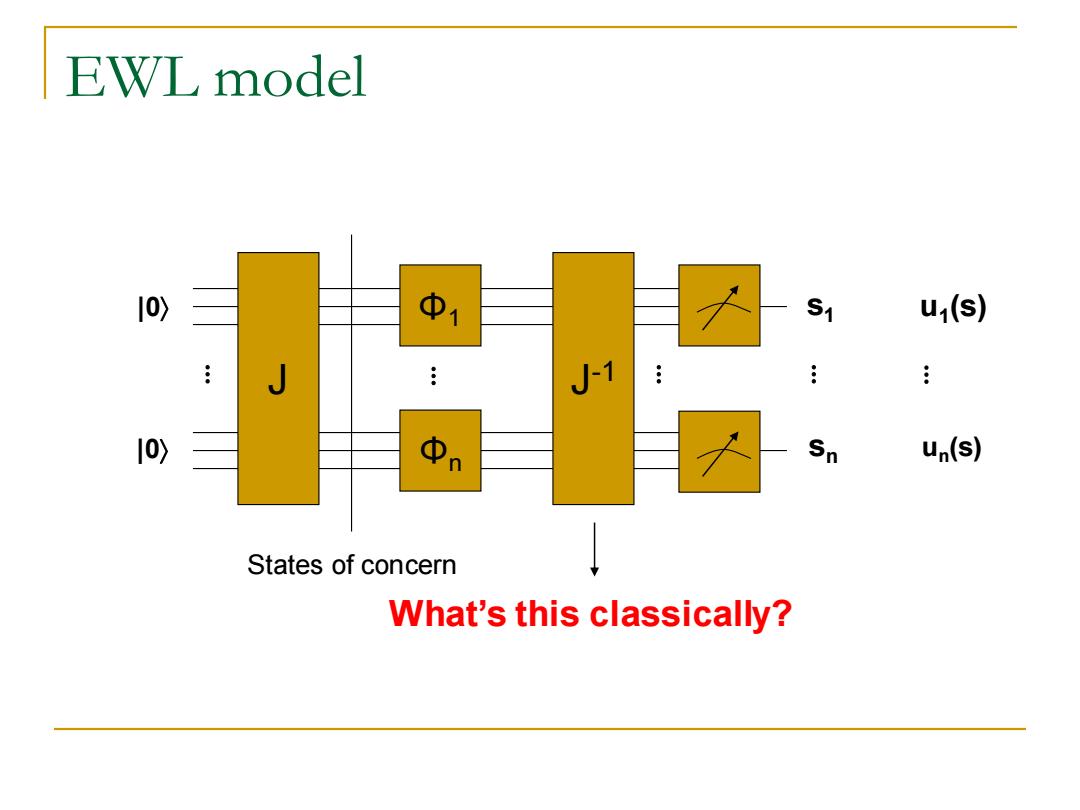 EWL model

$|0\rangle$

⋮

$|0\rangle$

J

$\Phi_1$

⋮

$\Phi_n$

$J^{-1}$

⋮

$s_1$

⋮

$s_n$

$u_1(s)$

⋮

$u_n(s)$

States of concern

What's this classically?